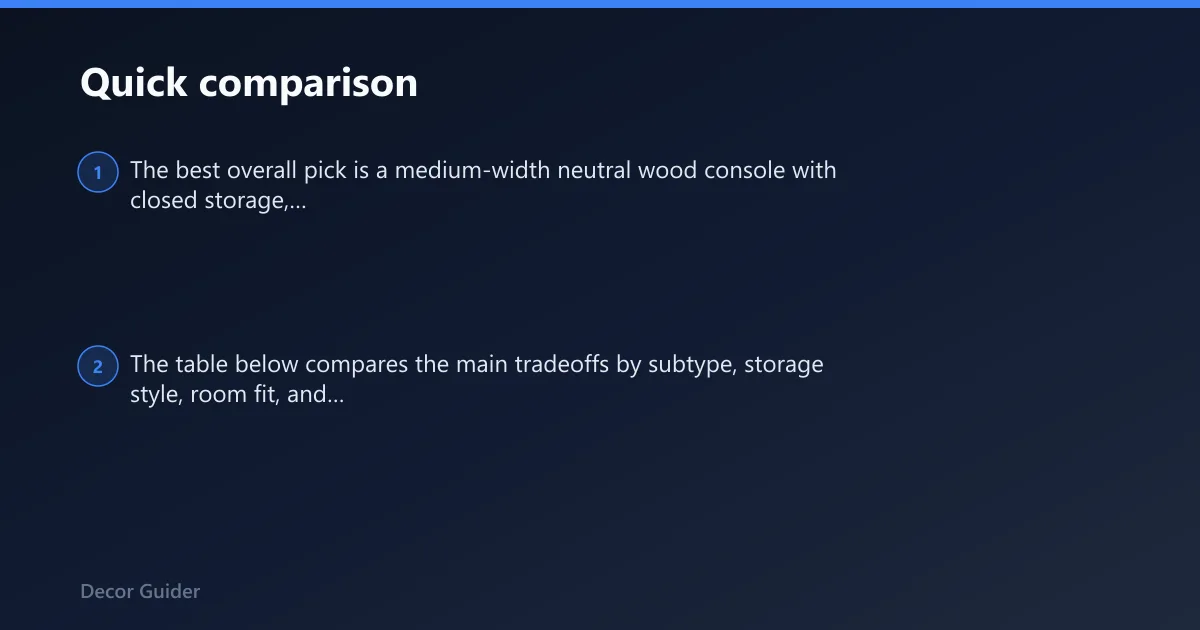 Quick comparison

1 The best overall pick is a medium-width neutral wood console with closed storage,...

2 The table below compares the main tradeoffs by subtype, storage style, room fit, and...

Decor Guider